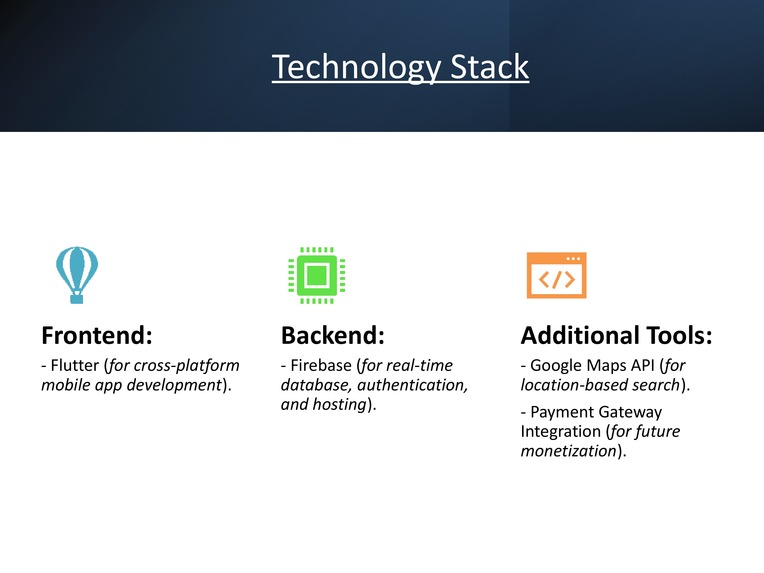 Technology Stack

Frontend:

- Flutter (for cross-platform mobile app development).

Backend:

- Firebase (for real-time database, authentication, and hosting).

Additional Tools:

- Google Maps API (for location-based search).

- Payment Gateway Integration (for future monetization).